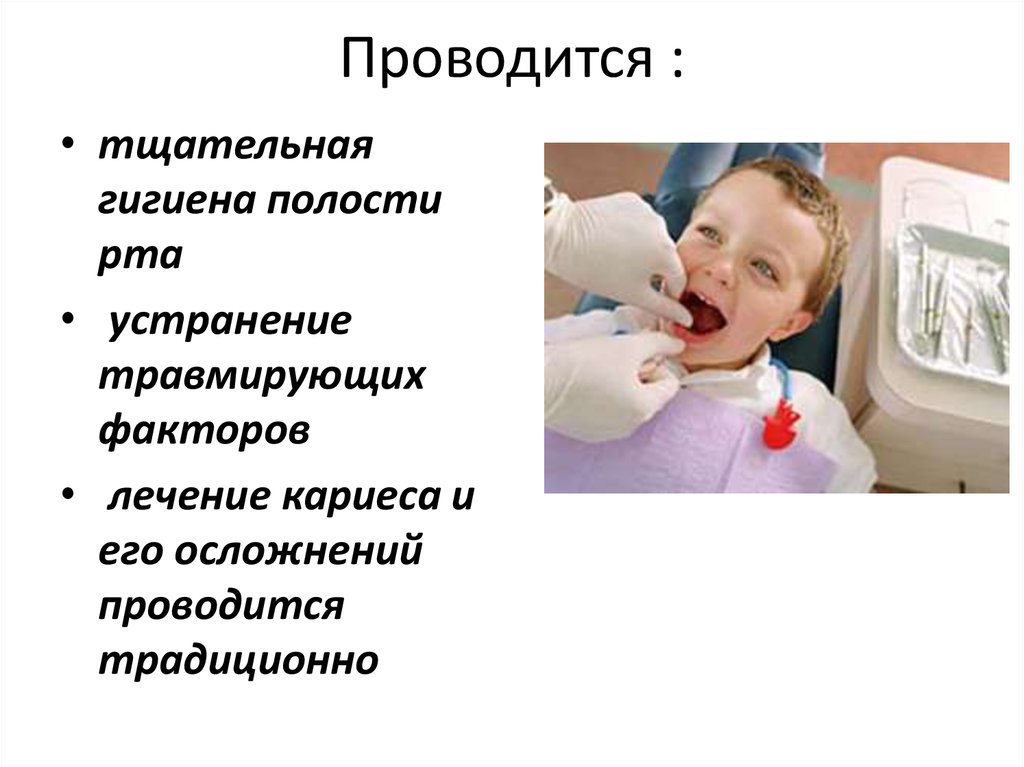 Проводится :

• тщательная гигиена полости рта

• устранение травмирующих факторов

• лечение кариеса и его осложнений проводится традиционно